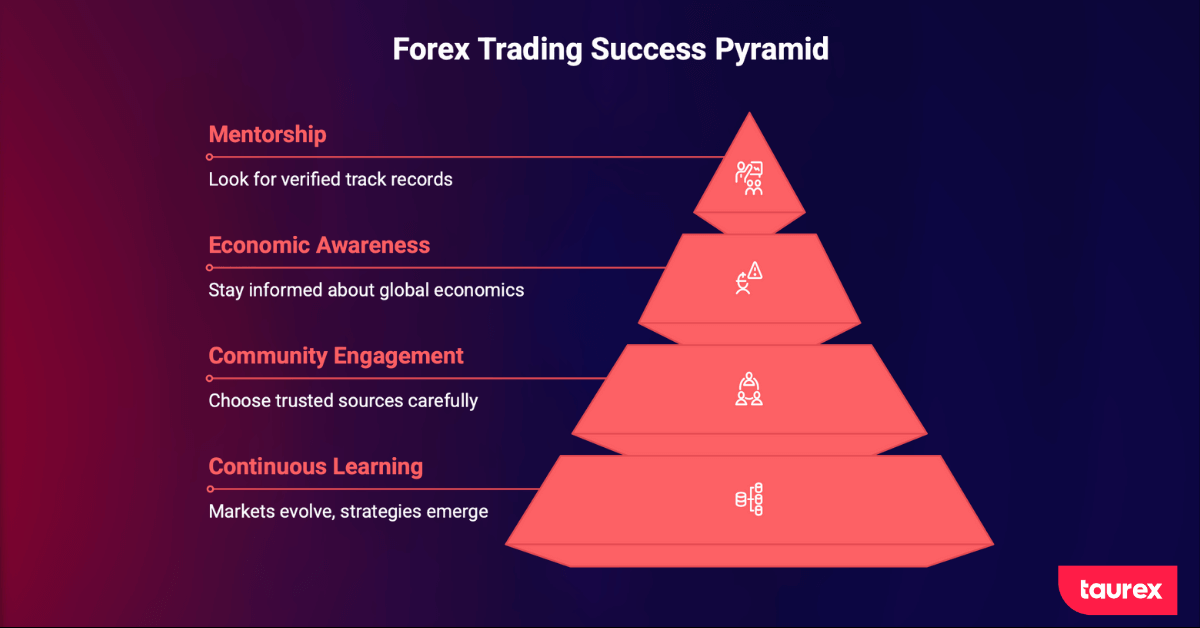 Forex Trading Success Pyramid

Mentorship

Look for verified track records

Economic Awareness

Stay informed about global economics

Community Engagement

Choose trusted sources carefully

Continuous Learning

Markets evolve, strategies emerge

taurex